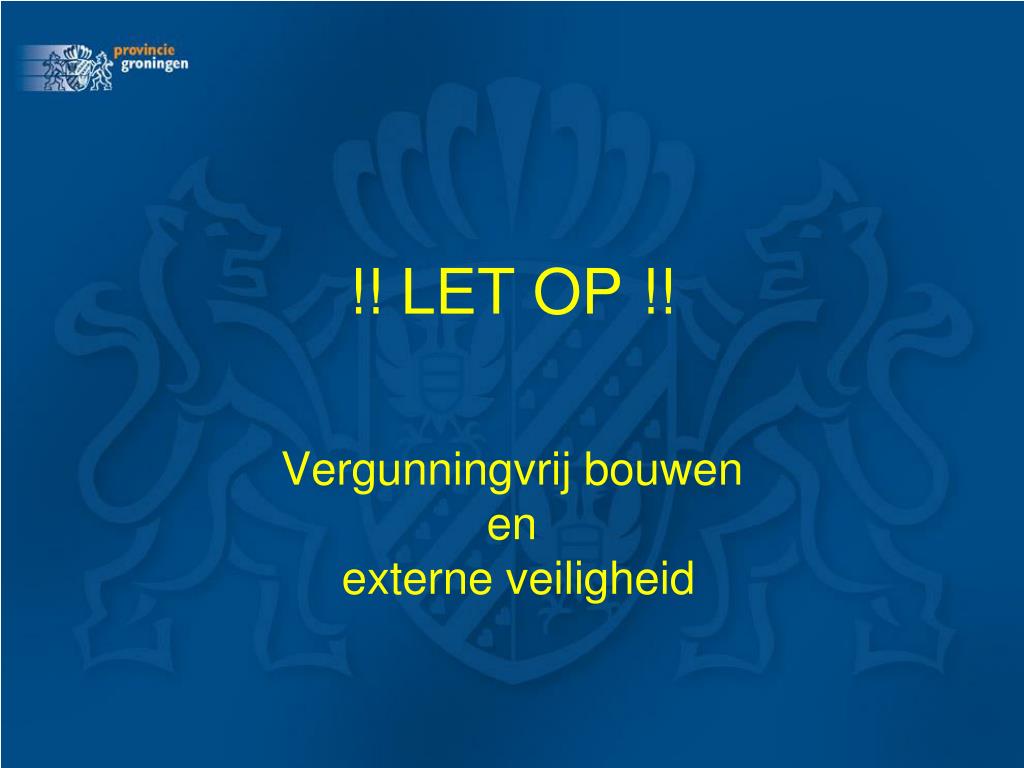 provincie
groningen

!! LET OP !!

Vergunningvrij bouwen
en
externe veiligheid